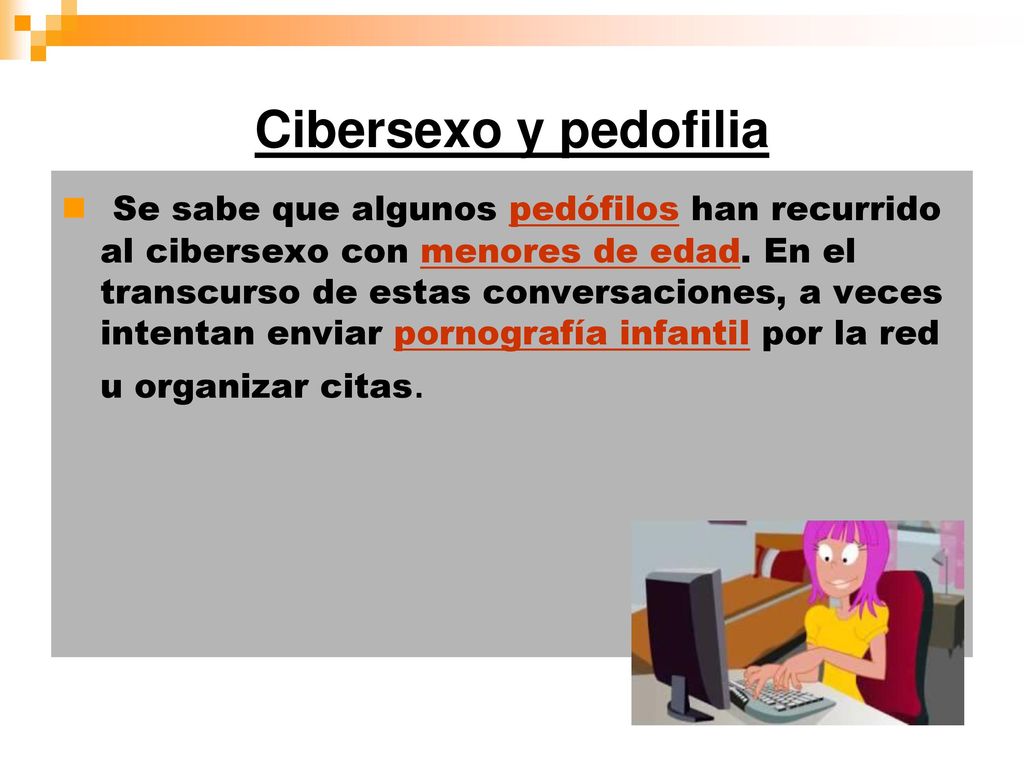 Cibersexo y pedofilia

Se sabe que algunos pedófilos han recurrido al cibersexo con menores de edad. En el transcurso de estas conversaciones, a veces intentan enviar pornografía infantil por la red u organizar citas.